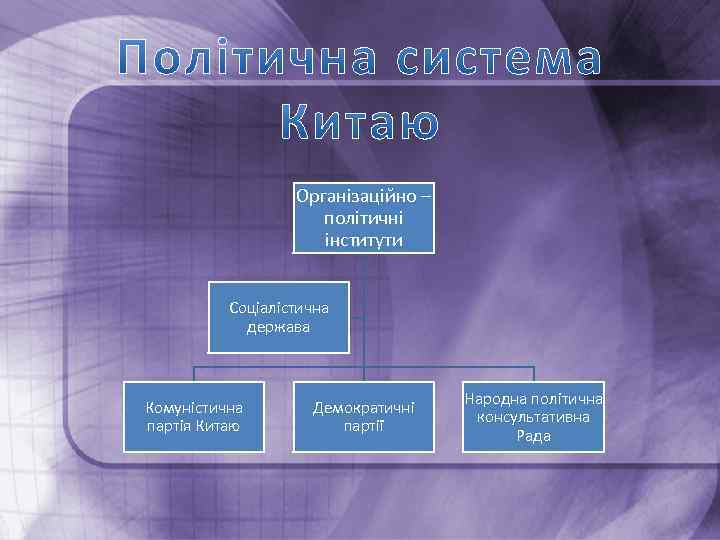 Політична система Китаю

Організаційно – політичні інститути

Соціалістична держава

Комуністична партія Китаю

Демократичні партії

Народна політична консультативна Рада